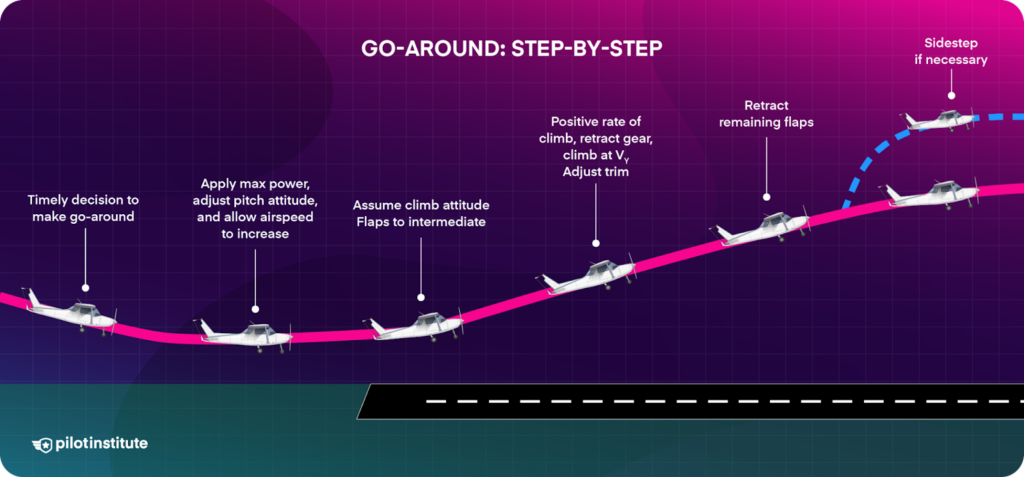 GO-AROUND: STEP-BY-STEP

Timely decision to make go-around

Apply max power, adjust pitch attitude, and allow airspeed to increase

Assume climb attitude
Flaps to intermediate

Positive rate of climb, retract gear, climb at $V_Y$
Adjust trim

Retract remaining flaps

Sidestep if necessary

pilotinstitute